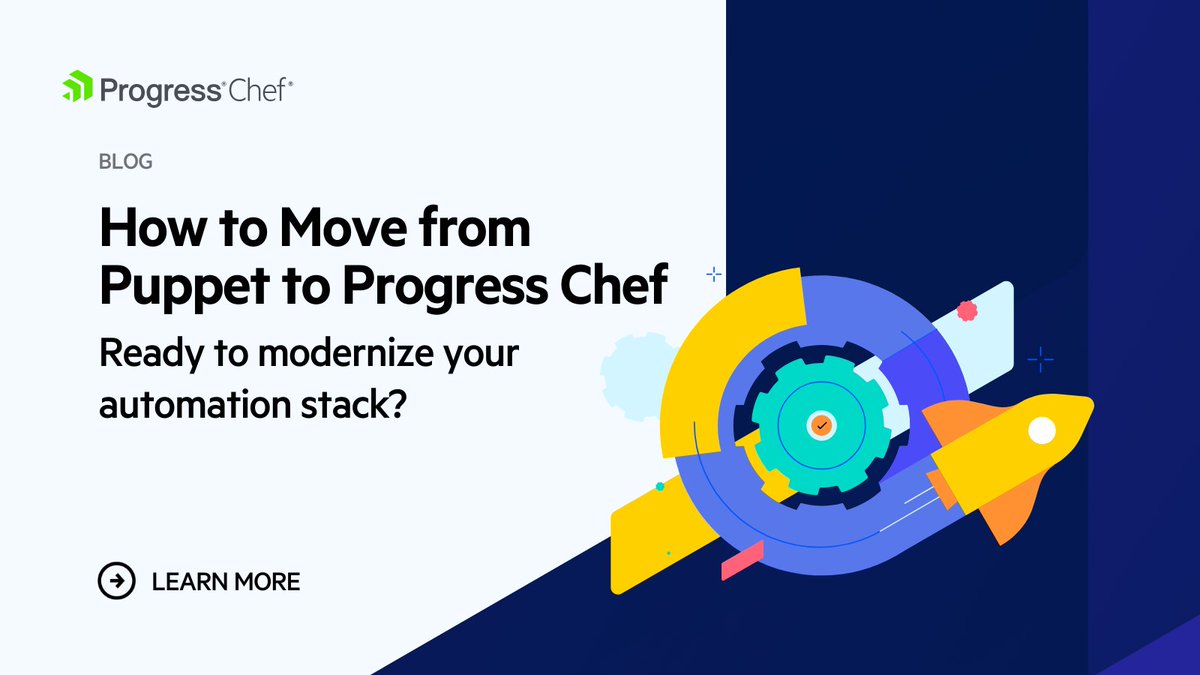 Progress® Chef®

BLOG

How to Move from Puppet to Progress Chef

Ready to modernize your automation stack?

LEARN MORE